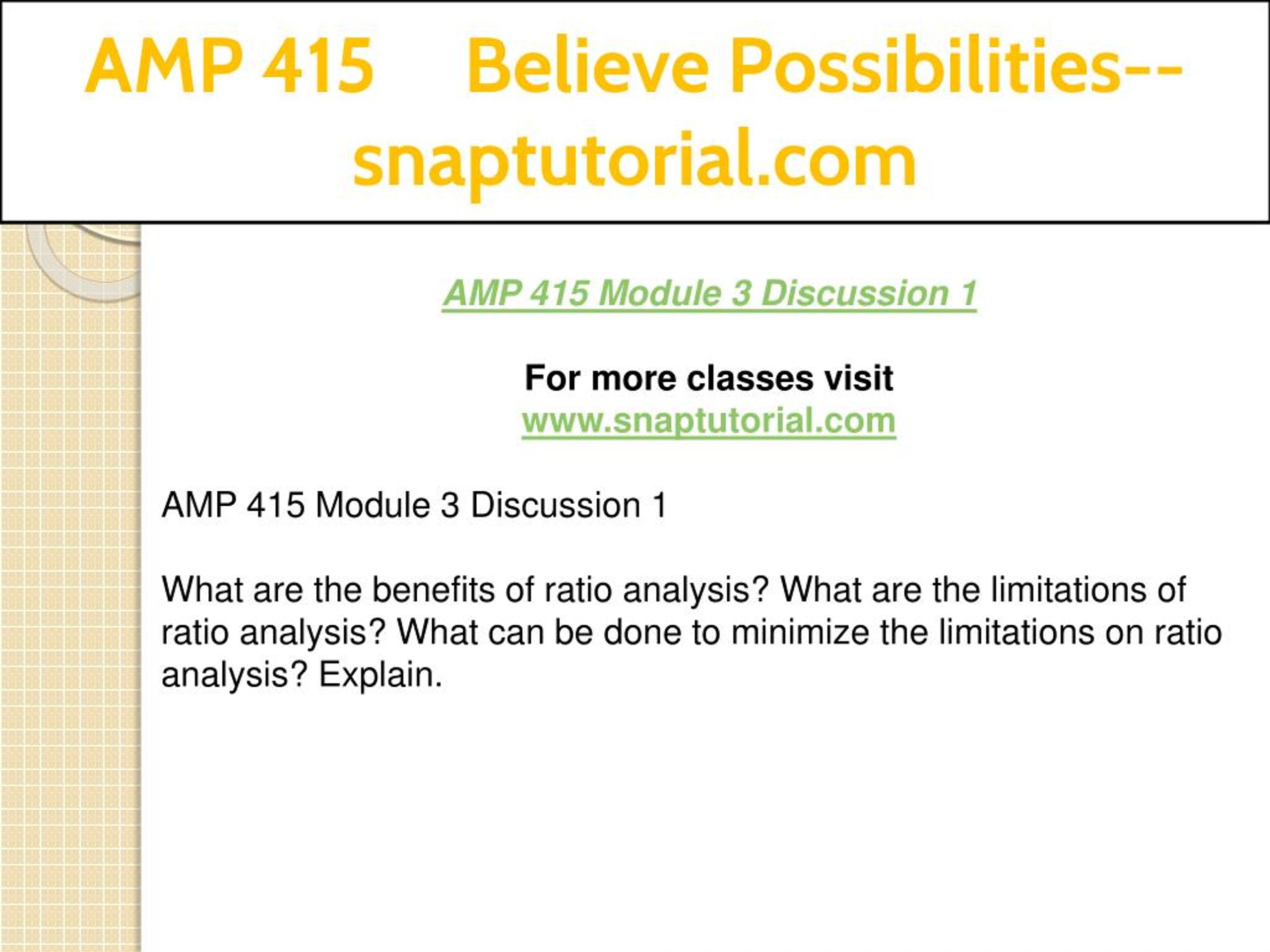 AMP 415 Believe Possibilities--snaptutorial.com

AMP 415 Module 3 Discussion 1

For more classes visit
www.snaptutorial.com

AMP 415 Module 3 Discussion 1

What are the benefits of ratio analysis? What are the limitations of ratio analysis? What can be done to minimize the limitations on ratio analysis? Explain.